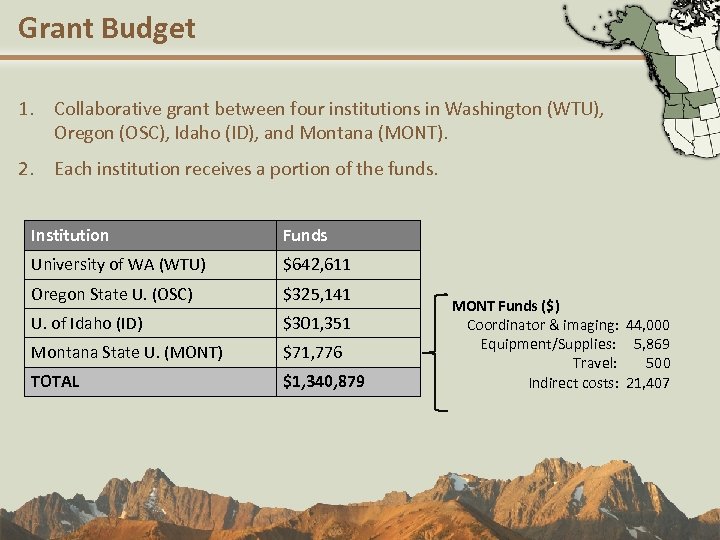 Grant Budget

1. Collaborative grant between four institutions in Washington (WTU), Oregon (OSC), Idaho (ID), and Montana (MONT).

2. Each institution receives a portion of the funds.

| Institution | Funds |
|---|---|
| University of WA (WTU) | \$642,611 |
| Oregon State U. (OSC) | \$325,141 |
| U. of Idaho (ID) | \$301,351 |
| Montana State U. (MONT) | \$71,776 |
| TOTAL | \$1,340,879 |

MONT Funds (\$)
Coordinator & imaging: 44,000
Equipment/Supplies: 5,869
Travel: 500
Indirect costs: 21,407